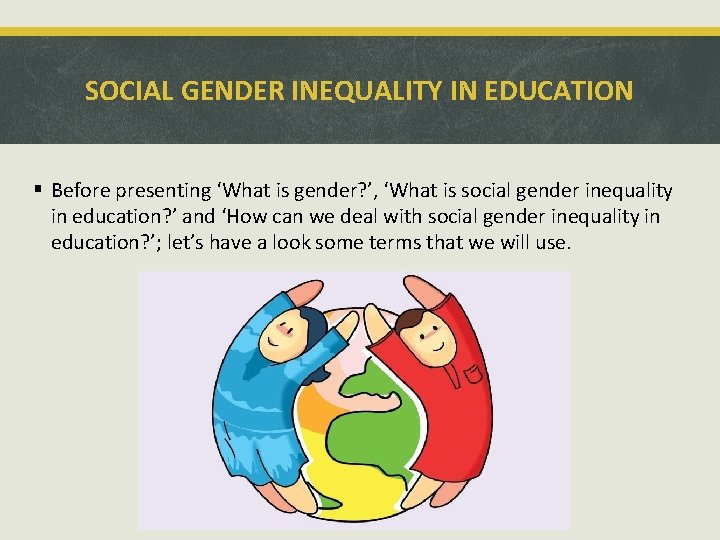 SOCIAL GENDER INEQUALITY IN EDUCATION

▪ Before presenting ‘What is gender?’, ‘What is social gender inequality in education?’ and ‘How can we deal with social gender inequality in education?’; let’s have a look some terms that we will use.